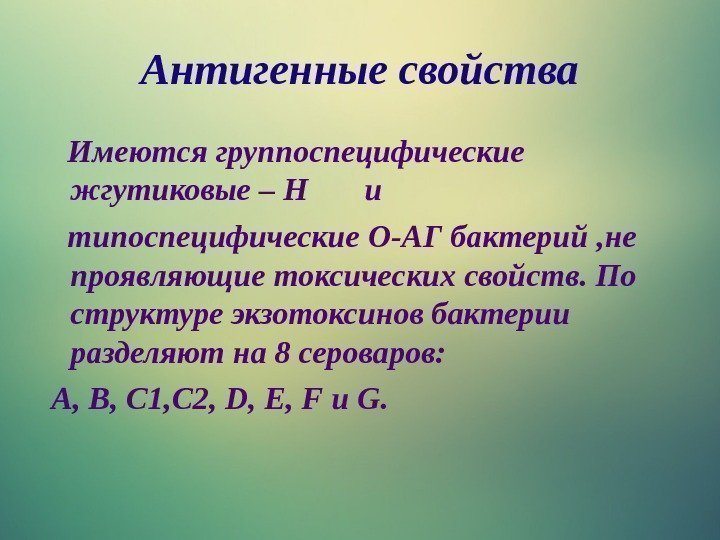 Антигенные свойства

Имеются группоспецифические жгутиковые – Н и

типоспецифические О-АГ бактерий ,не проявляющие токсических свойств. По структуре экзотоксинов бактерии разделяют на 8 сероваров:

A, B, C1,C2, D, E, F и G.